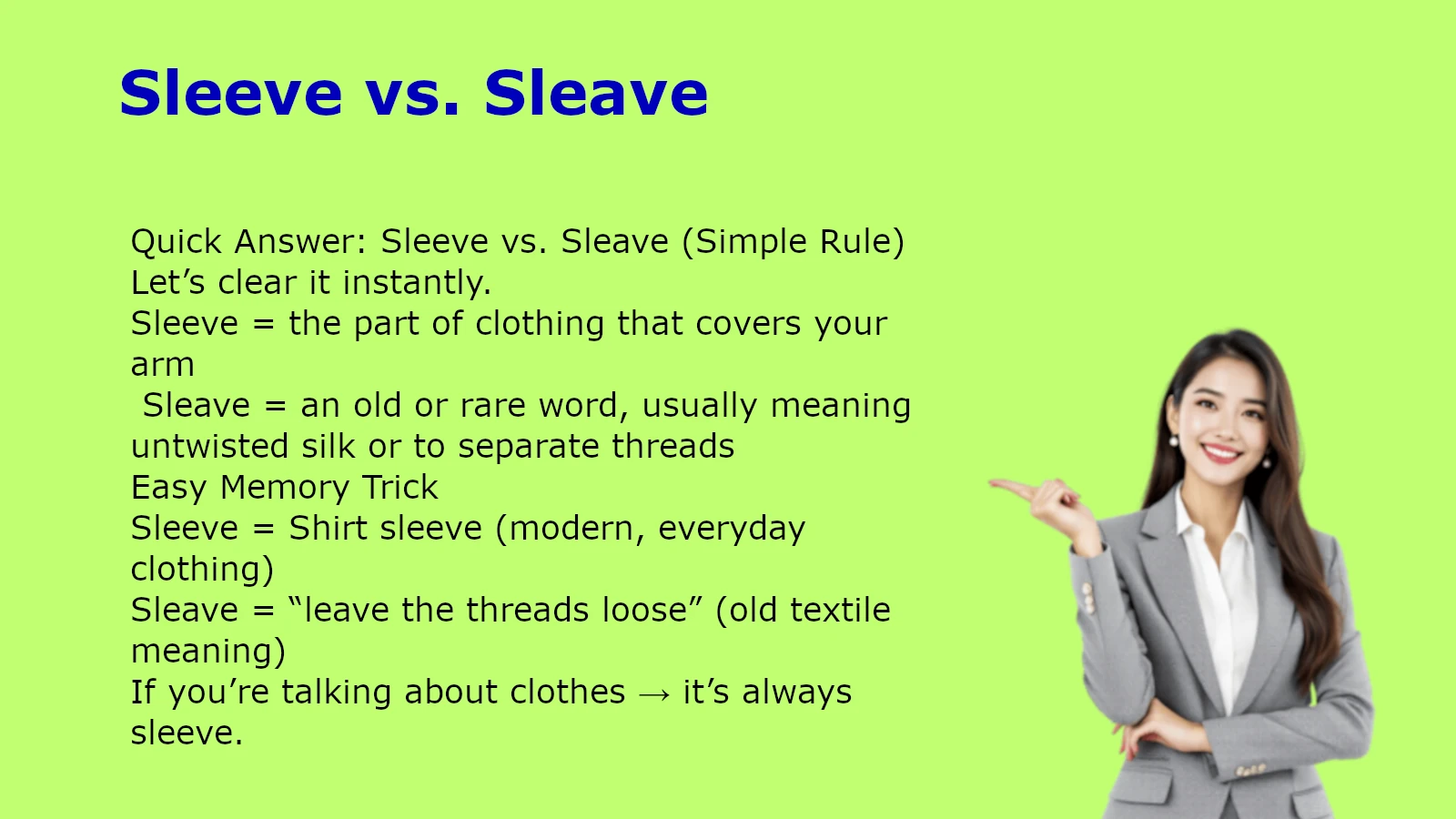 Sleeve vs. Sleave

Quick Answer: Sleeve vs. Sleave (Simple Rule)
Let’s clear it instantly.
Sleeve = the part of clothing that covers your arm
Sleave = an old or rare word, usually meaning untwisted silk or to separate threads
Easy Memory Trick
Sleeve = Shirt sleeve (modern, everyday clothing)
Sleave = “leave the threads loose” (old textile meaning)
If you’re talking about clothes → it’s always sleeve.